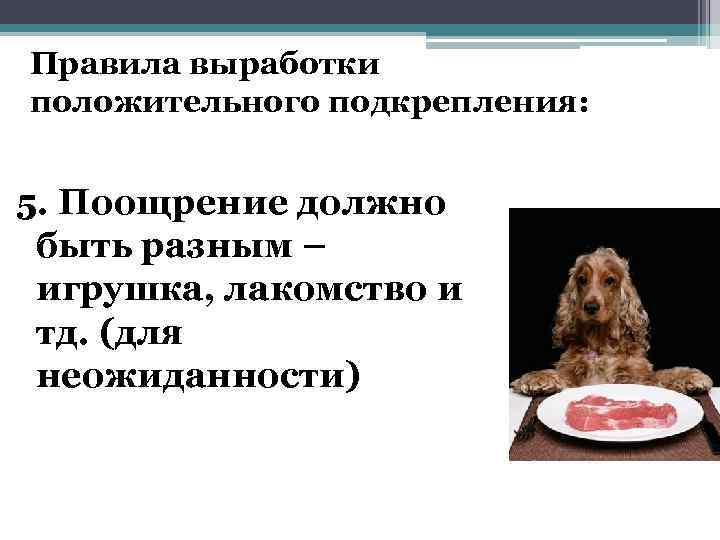 Правила выработки положительного подкрепления:

5. Поощрение должно быть разным – игрушка, лакомство и тд. (для неожиданности)